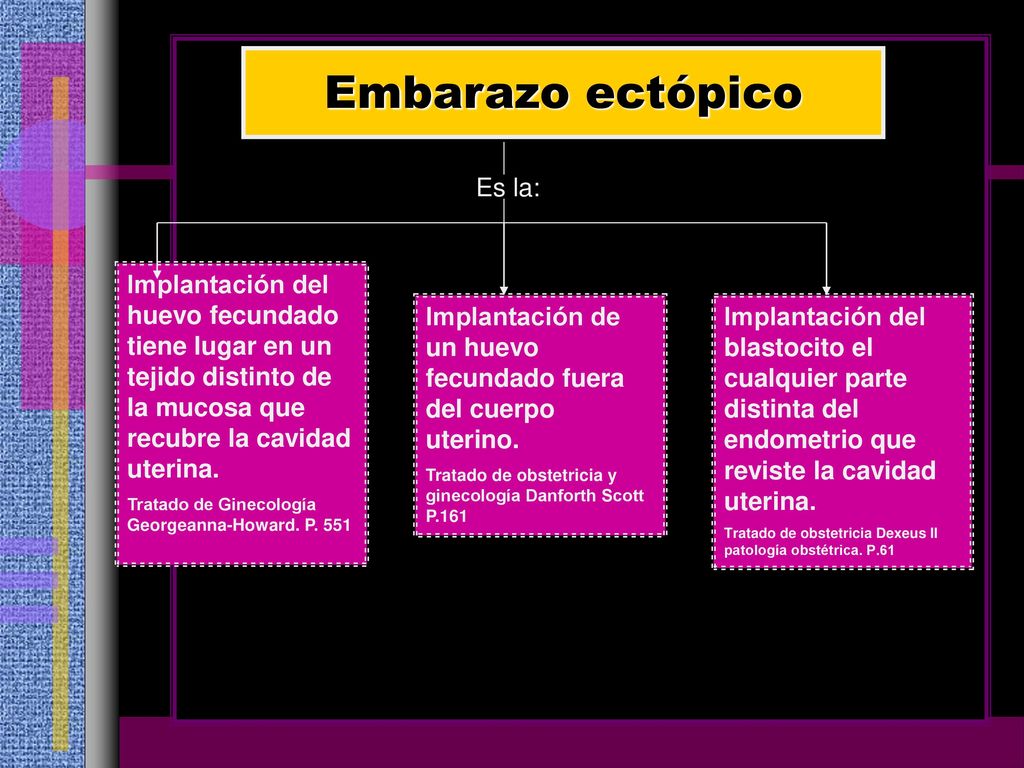 Embarazo ectópico

Es la:

Implantación del huevo fecundado tiene lugar en un tejido distinto de la mucosa que recubre la cavidad uterina.

Tratado de Ginecología Georgeanna-Howard. P. 551

Implantación de un huevo fecundado fuera del cuerpo uterino.

Tratado de obstetricia y ginecología Danforth Scott P.161

Implantación del blastocito el cualquier parte distinta del endometrio que reviste la cavidad uterina.

Tratado de obstetricia Dexeus II patología obstétrica. P.61